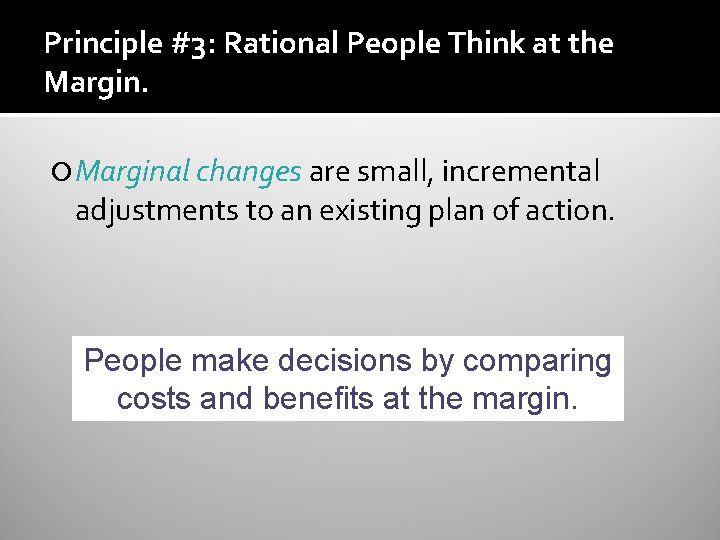 Principle #3: Rational People Think at the Margin.

Marginal changes are small, incremental adjustments to an existing plan of action.

People make decisions by comparing costs and benefits at the margin.